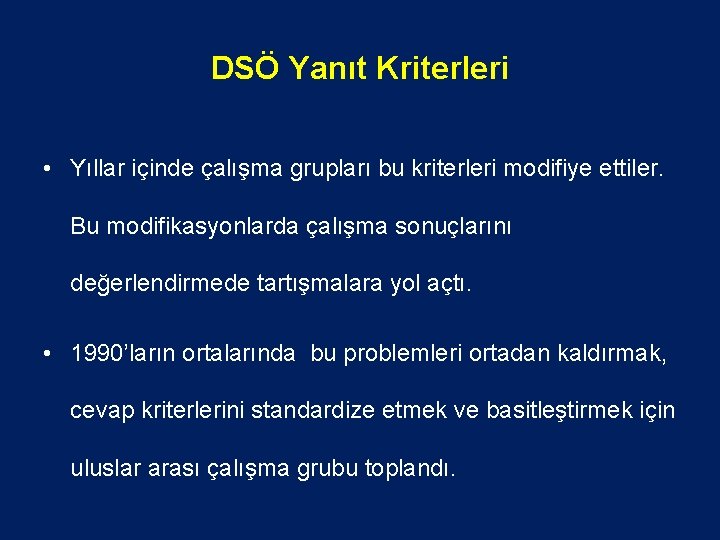 DSÖ Yanıt Kriterleri

• Yıllar içinde çalışma grupları bu kriterleri modifiye ettiler. Bu modifikasyonlarda çalışma sonuçlarını değerlendirmede tartışmalara yol açtı.

• 1990'ların ortalarında bu problemleri ortadan kaldırmak, cevap kriterlerini standardize etmek ve basitleştirmek için uluslar arası çalışma grubu toplandı.